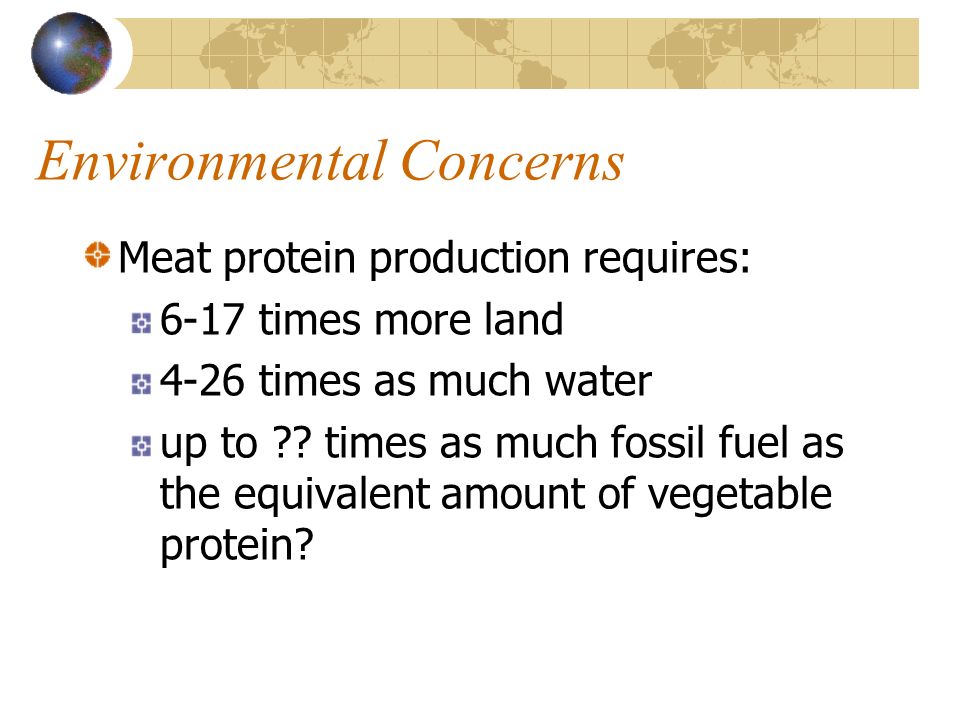 Environmental Concerns

Meat protein production requires:

6-17 times more land

4-26 times as much water

up to ?? times as much fossil fuel as the equivalent amount of vegetable protein?